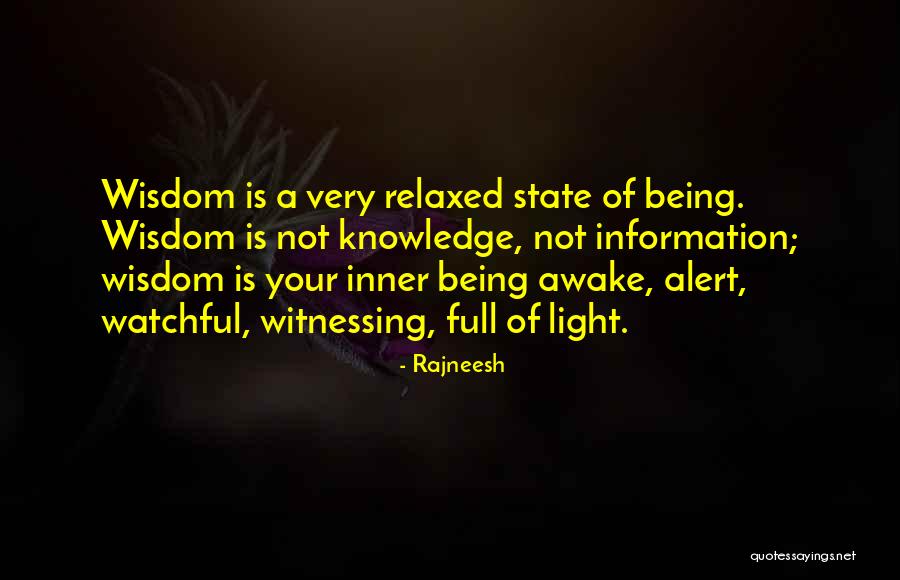 Wisdom is a very relaxed state of being. Wisdom is not knowledge, not information; wisdom is your inner being awake, alert, watchful, witnessing, full of light.

- Rajneesh

quotessayings.net